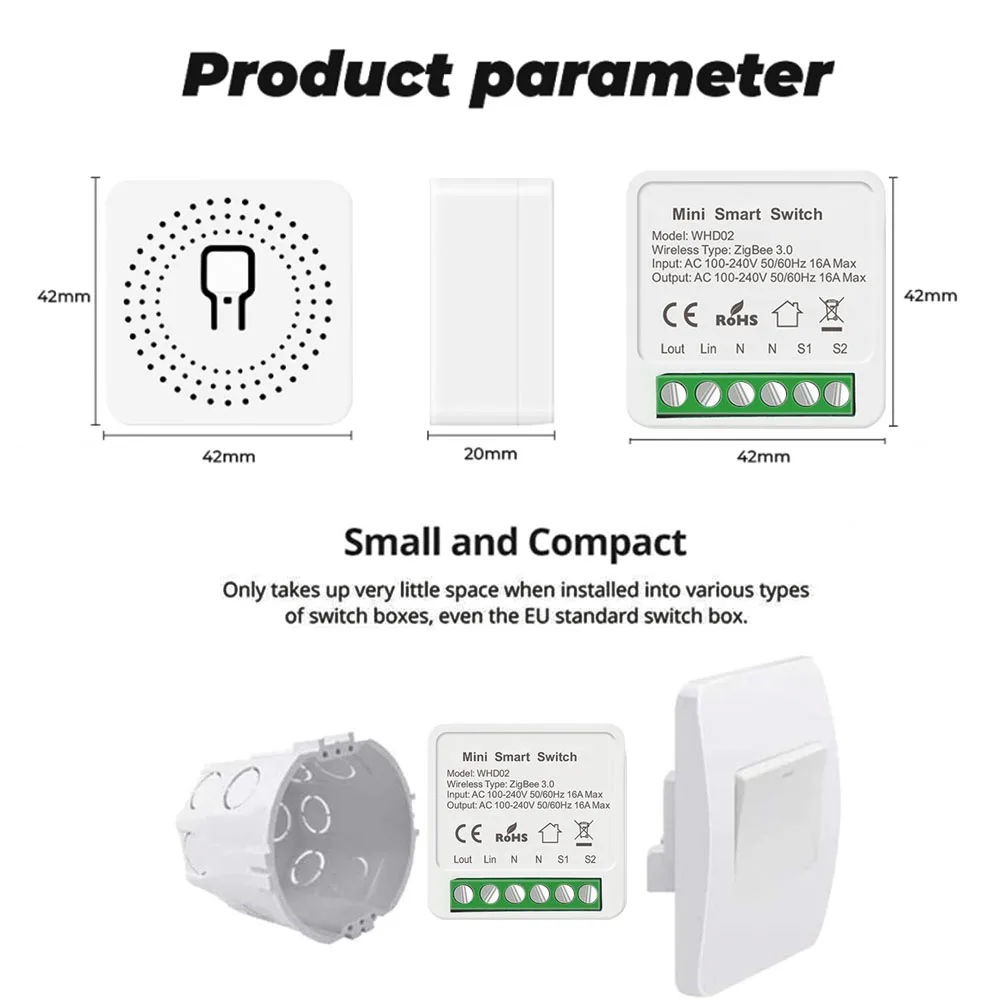 Product parameter

42mm

42mm

20mm

Mini Smart Switch

Model: WHD02
Wireless Type: ZigBee 3.0
Input: AC 100-240V 50/60Hz 16A Max
Output: AC 100-240V 50/60Hz 16A Max

CE RoHS

Lout Lin N N S1 S2

42mm

42mm

Small and Compact

Only takes up very little space when installed into various types of switch boxes, even the EU standard switch box.

Mini Smart Switch

Model: WHD02
Wireless Type: ZigBee 3.0
Input: AC 100-240V 50/60Hz 16A Max
Output: AC 100-240V 50/60Hz 16A Max

CE RoHS

Lout Lin N N S1 S2